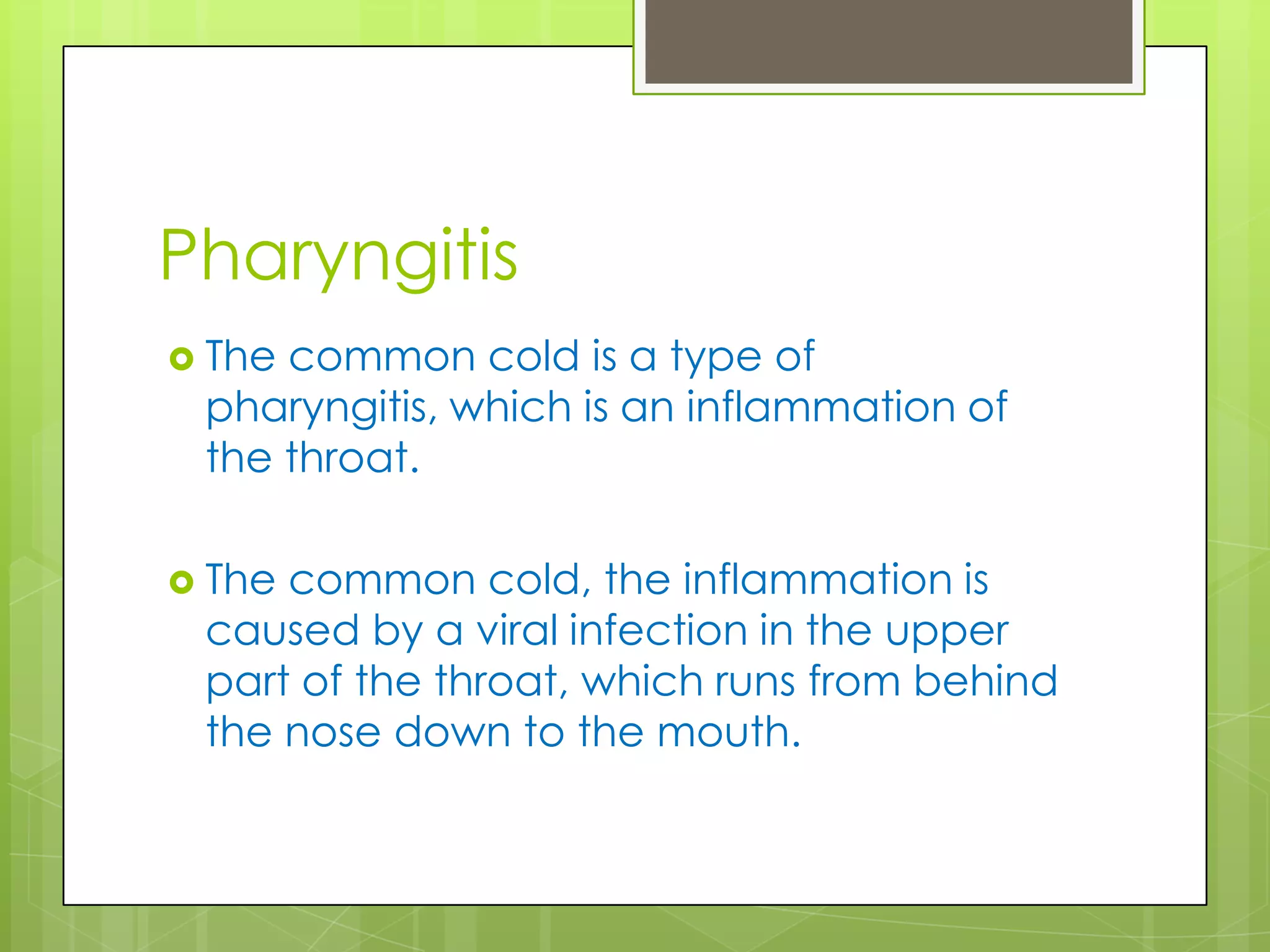 Pharyngitis

The common cold is a type of pharyngitis, which is an inflammation of the throat.

The common cold, the inflammation is caused by a viral infection in the upper part of the throat, which runs from behind the nose down to the mouth.